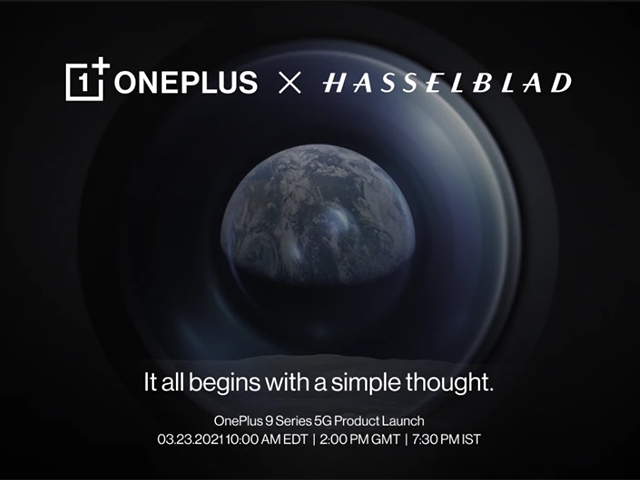 1+ ONEPLUS × HASSELBLAD

It all begins with a simple thought.

OnePlus 9 Series 5G Product Launch
03.23.2021 10:00 AM EDT | 2:00 PM GMT | 7:30 PM IST